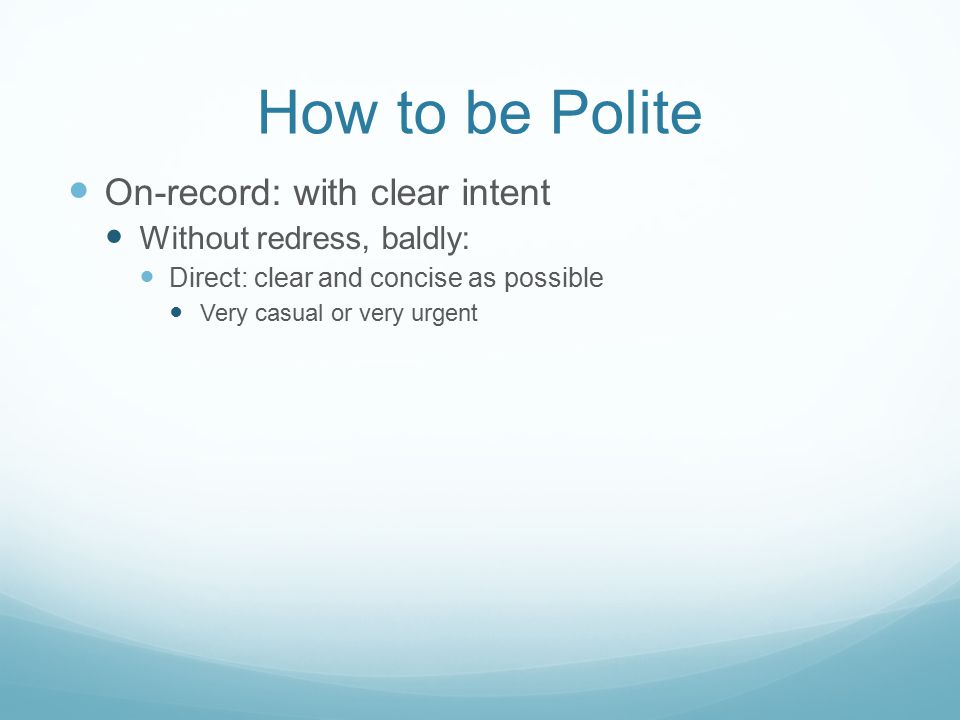 How to be Polite

- On-record: with clear intent
  - Without redress, baldly:
    - Direct: clear and concise as possible
      - Very casual or very urgent